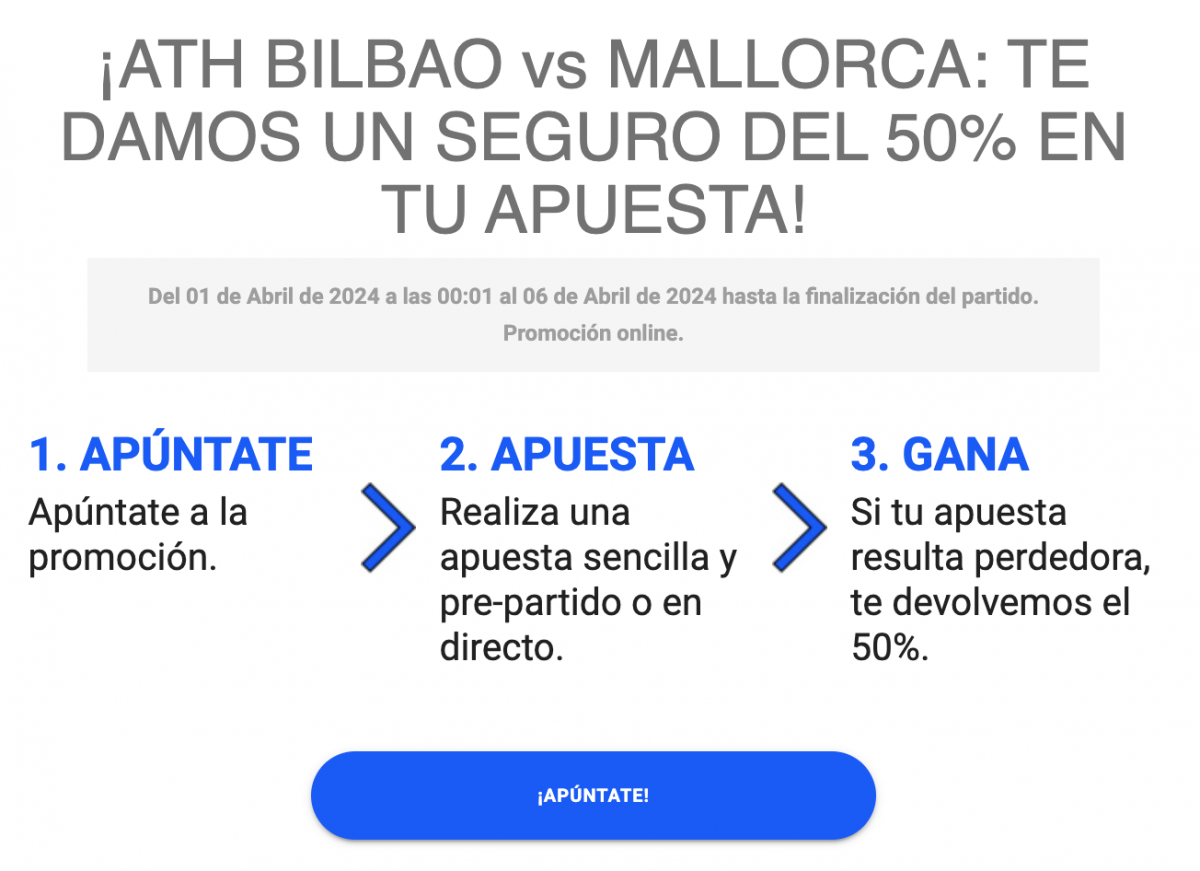 ¡ATH BILBAO vs MALLORCA: TE DAMOS UN SEGURO DEL 50% EN TU APUESTA!

Del 01 de Abril de 2024 a las 00:01 al 06 de Abril de 2024 hasta la finalización del partido.
Promoción online.

1. APÚNTATE
Apúntate a la promoción.

2. APUESTA
Realiza una apuesta sencilla y pre-partido o en directo.

3. GANA
Si tu apuesta resulta perdedora, te devolvemos el 50%.

¡APÚNTATE!